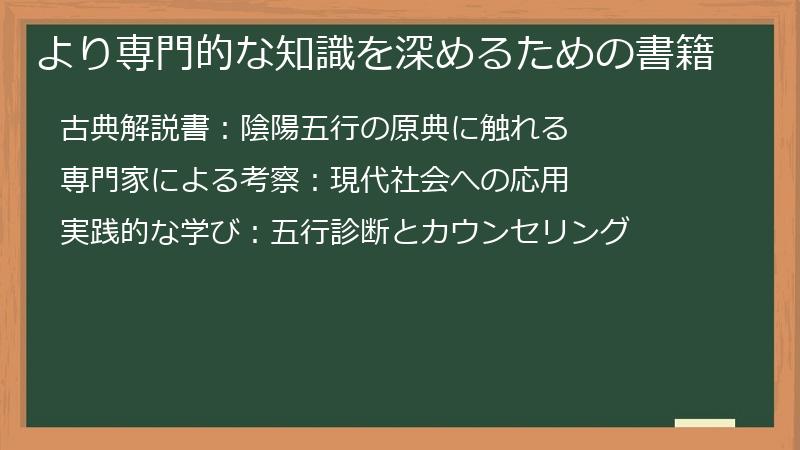 より専門的な知識を深めるための書籍

古典解説書：陰陽五行の原典に触れる

専門家による考察：現代社会への応用

実践的な学び：五行診断とカウンセリング